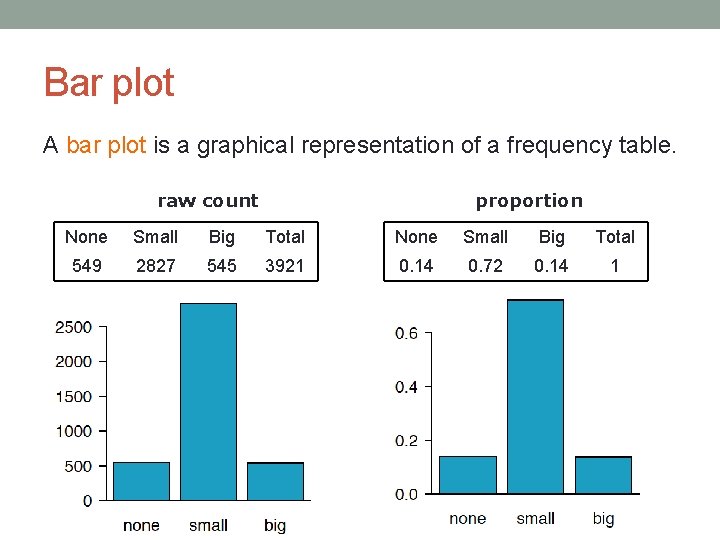 Bar plot

A bar plot is a graphical representation of a frequency table.

raw count

| None | Small | Big | Total |
|---|---|---|---|
| 549 | 2827 | 545 | 3921 |

2500
2000
1500
1000
500
0

none small big

proportion

| None | Small | Big | Total |
|---|---|---|---|
| 0.14 | 0.72 | 0.14 | 1 |

0.6
0.4
0.2
0.0

none small big